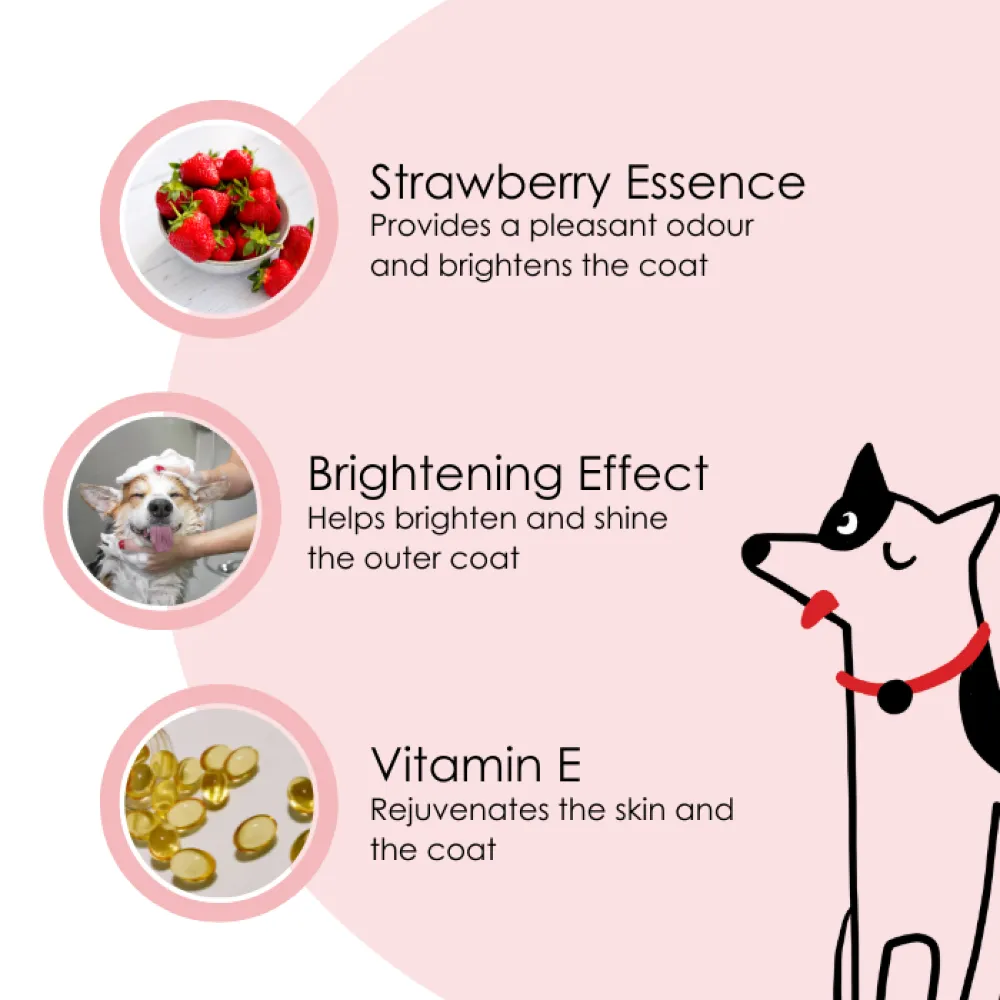 Strawberry Essence
Provides a pleasant odour and brightens the coat

Brightening Effect
Helps brighten and shine the outer coat

Vitamin E
Rejuvenates the skin and the coat